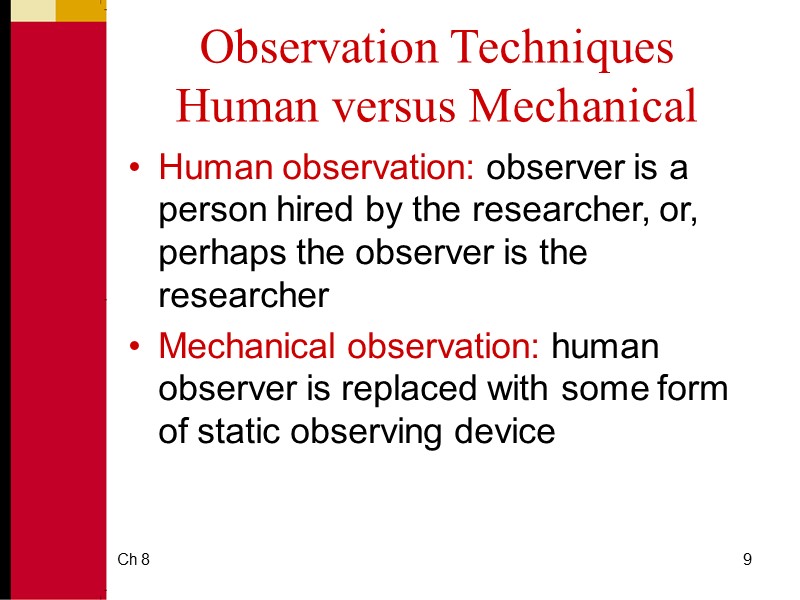 Observation Techniques
Human versus Mechanical

• Human observation: observer is a person hired by the researcher, or, perhaps the observer is the researcher

• Mechanical observation: human observer is replaced with some form of static observing device

Ch 8

9